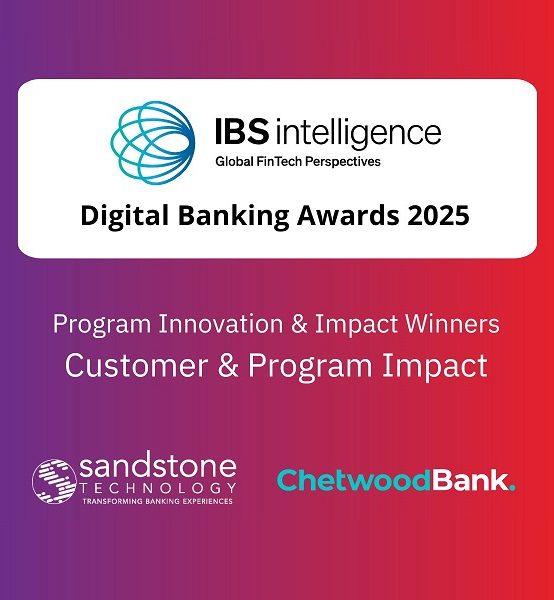 IBS intelligence
Global FinTech Perspectives

Digital Banking Awards 2025

Program Innovation & Impact Winners
Customer & Program Impact

sandstone
TECHNOLOGY
TRANSFORMING BANKING EXPERIENCES

ChetwoodBank.